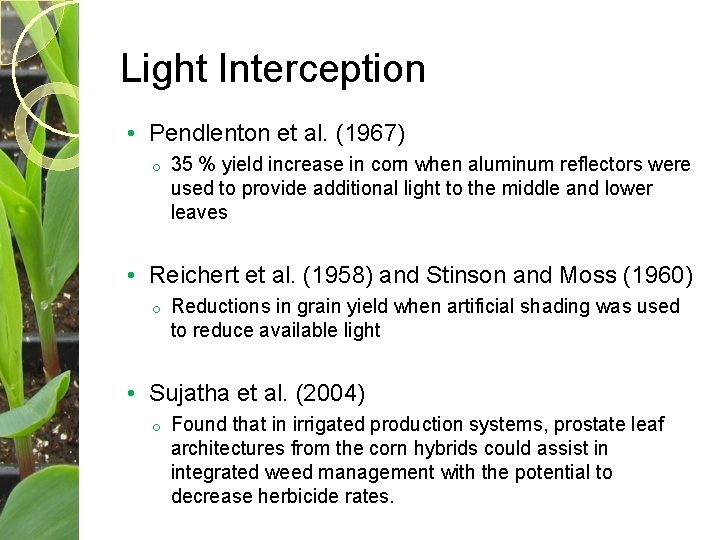 Light Interception

• Pendlenton et al. (1967)
 ○ 35 % yield increase in corn when aluminum reflectors were used to provide additional light to the middle and lower leaves

• Reichert et al. (1958) and Stinson and Moss (1960)
 ○ Reductions in grain yield when artificial shading was used to reduce available light

• Sujatha et al. (2004)
 ○ Found that in irrigated production systems, prostate leaf architectures from the corn hybrids could assist in integrated weed management with the potential to decrease herbicide rates.